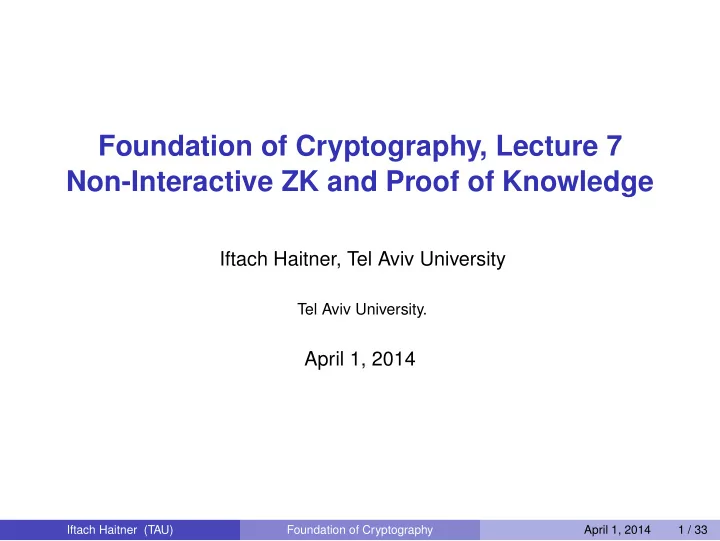 Foundation of Cryptography, Lecture 7
Non-Interactive ZK and Proof of Knowledge

Iftach Haitner, Tel Aviv University

Tel Aviv University.

April 1, 2014

Iftach Haitner (TAU) Foundation of Cryptography April 1, 2014 1 / 33